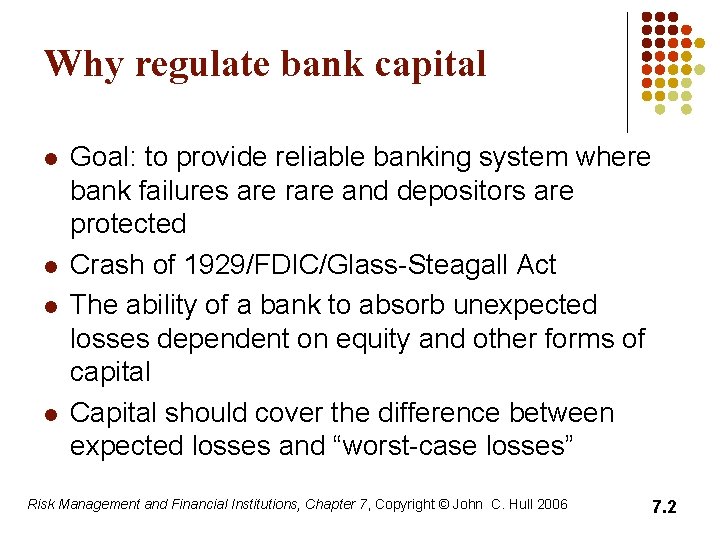 Why regulate bank capital

- Goal: to provide reliable banking system where bank failures are rare and depositors are protected
- Crash of 1929/FDIC/Glass-Steagall Act
- The ability of a bank to absorb unexpected losses dependent on equity and other forms of capital
- Capital should cover the difference between expected losses and “worst-case losses”

Risk Management and Financial Institutions, Chapter 7, Copyright © John C. Hull 2006

7.2